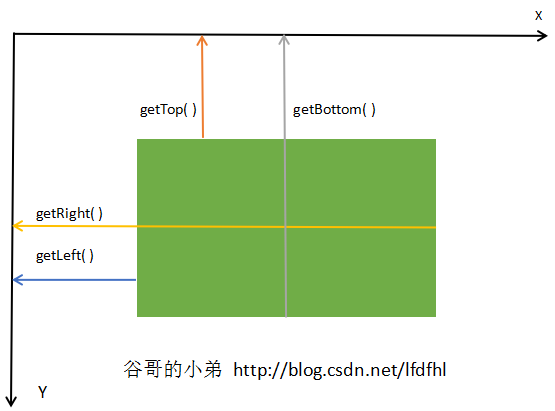 X

getTop( )

getBottom( )

getRight( )

getLeft( )

谷哥的小弟 http://blog.csdn.net/lfdfhl

Y